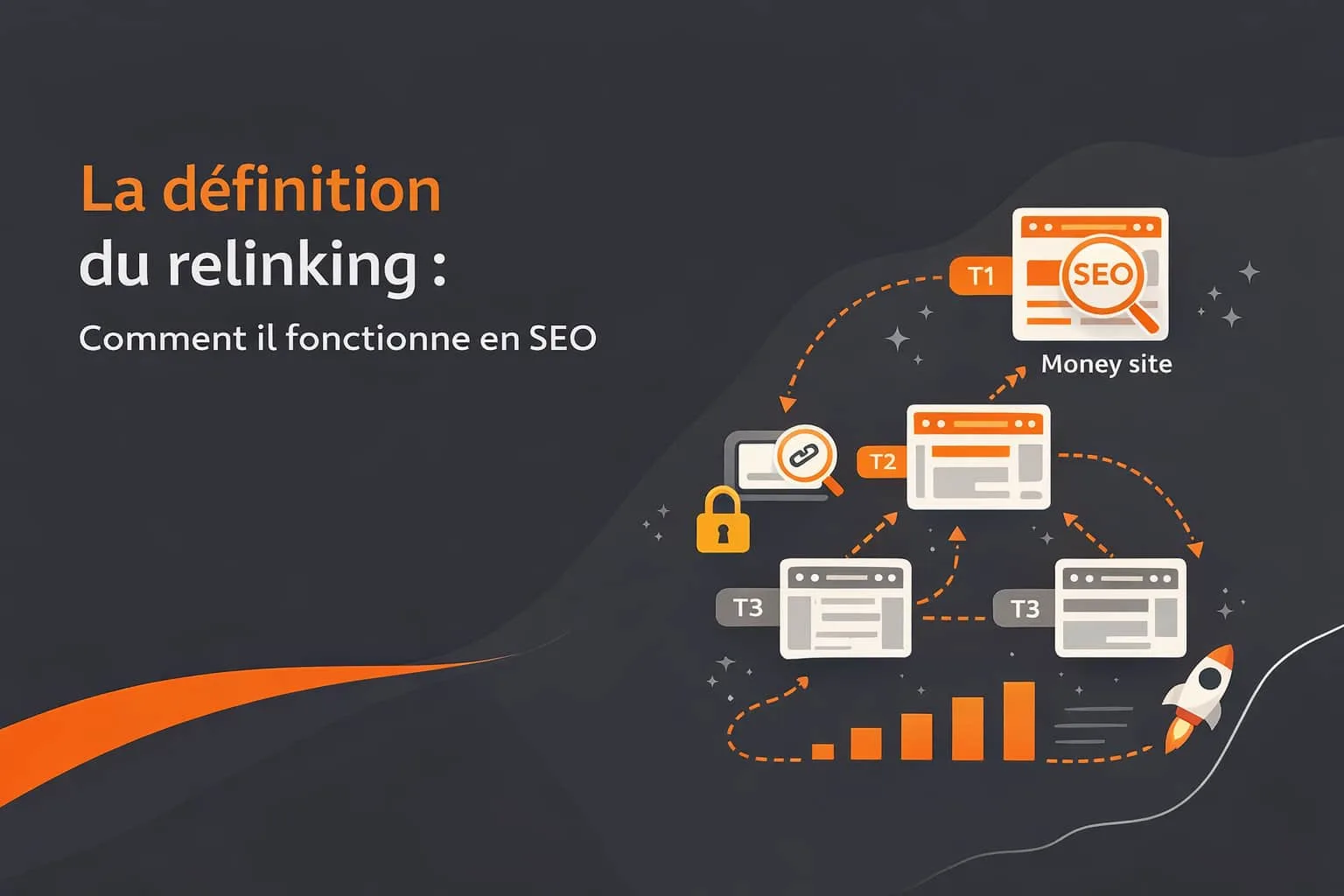 La définition
du relinking :
Comment il fonctionne en SEO

T1
SEO
Money site
T2
T3
T3